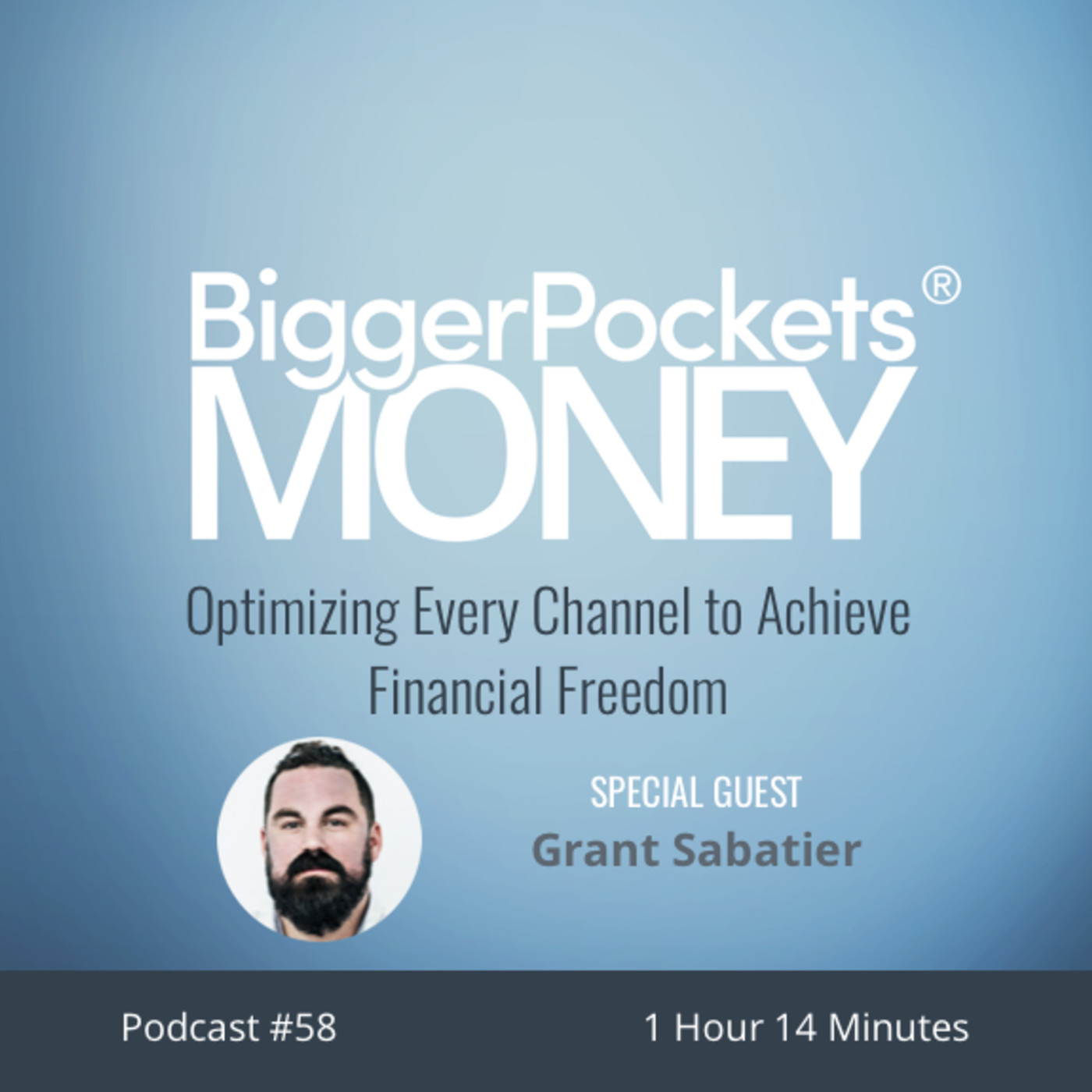 BiggerPockets®
MONEY

Optimizing Every Channel to Achieve Financial Freedom

SPECIAL GUEST
Grant Sabatier

Podcast #58

1 Hour 14 Minutes